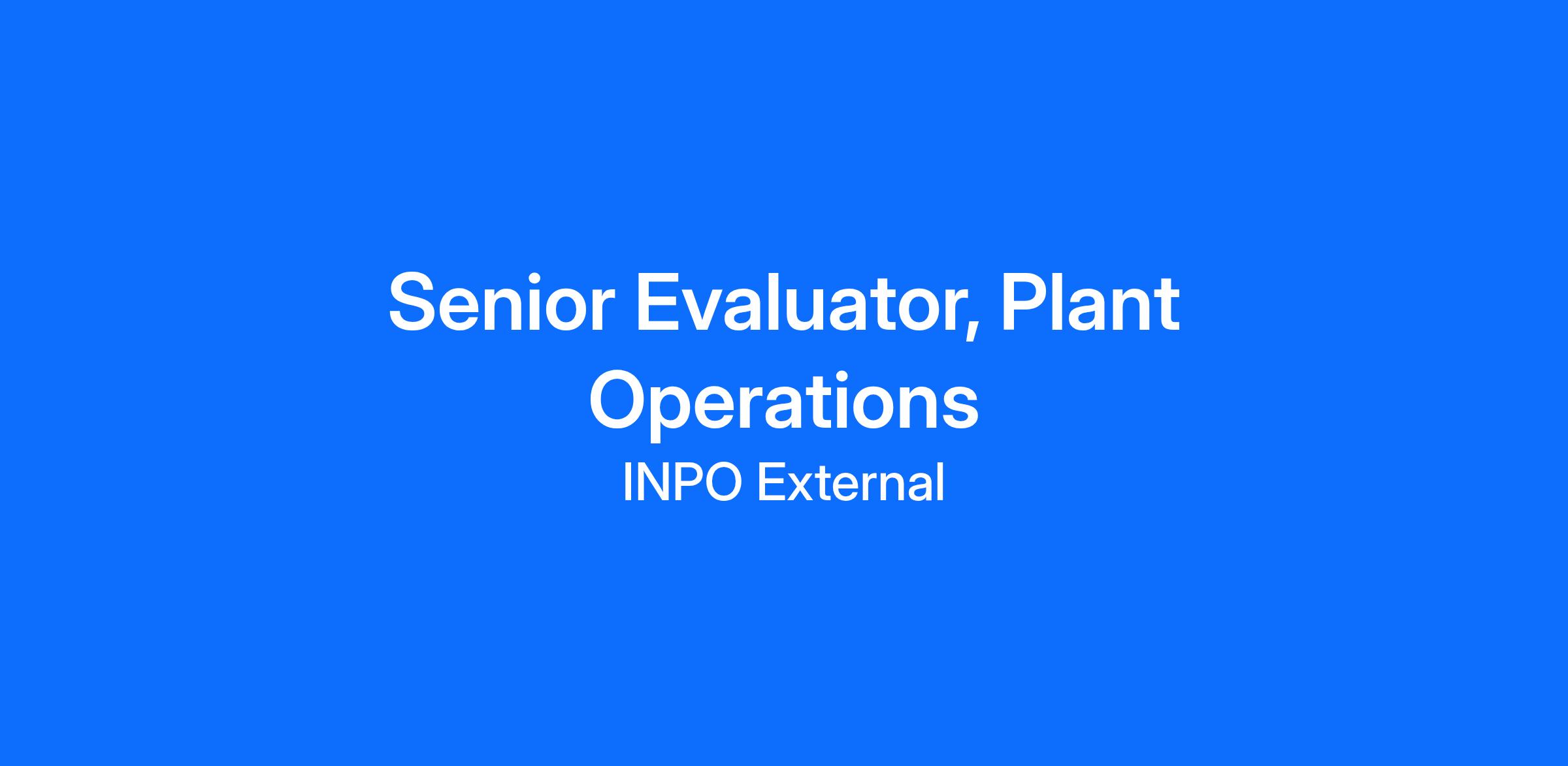 Senior Evaluator, Plant Operations

INPO External